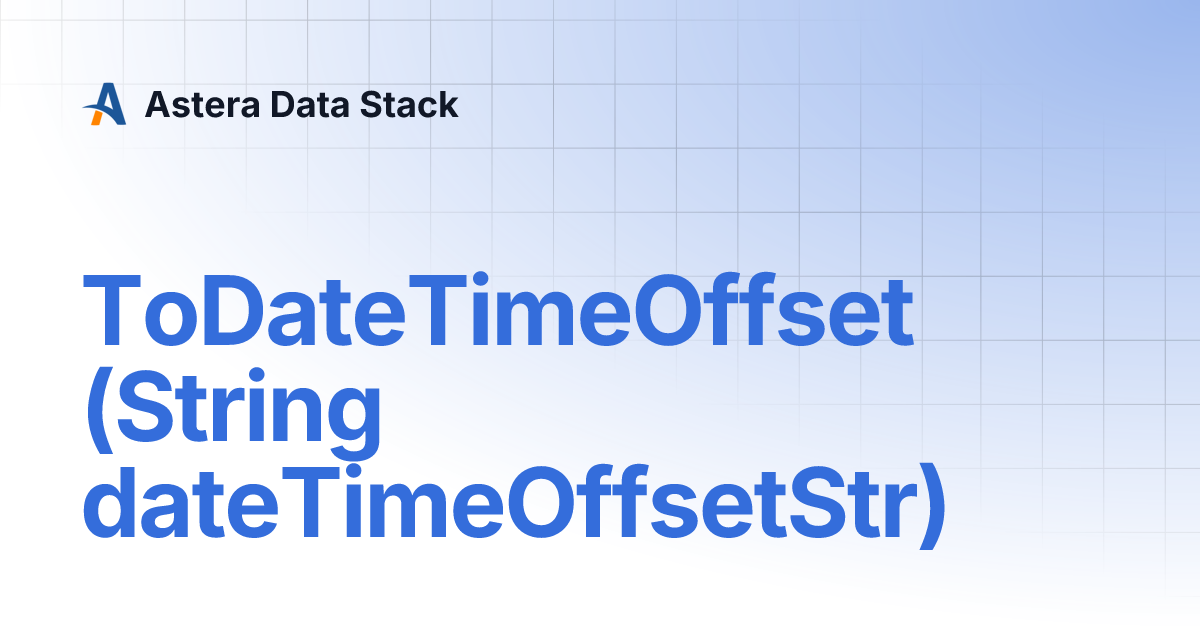 Astera Data Stack

ToDateTimeOffset (String dateTimeOffsetStr)